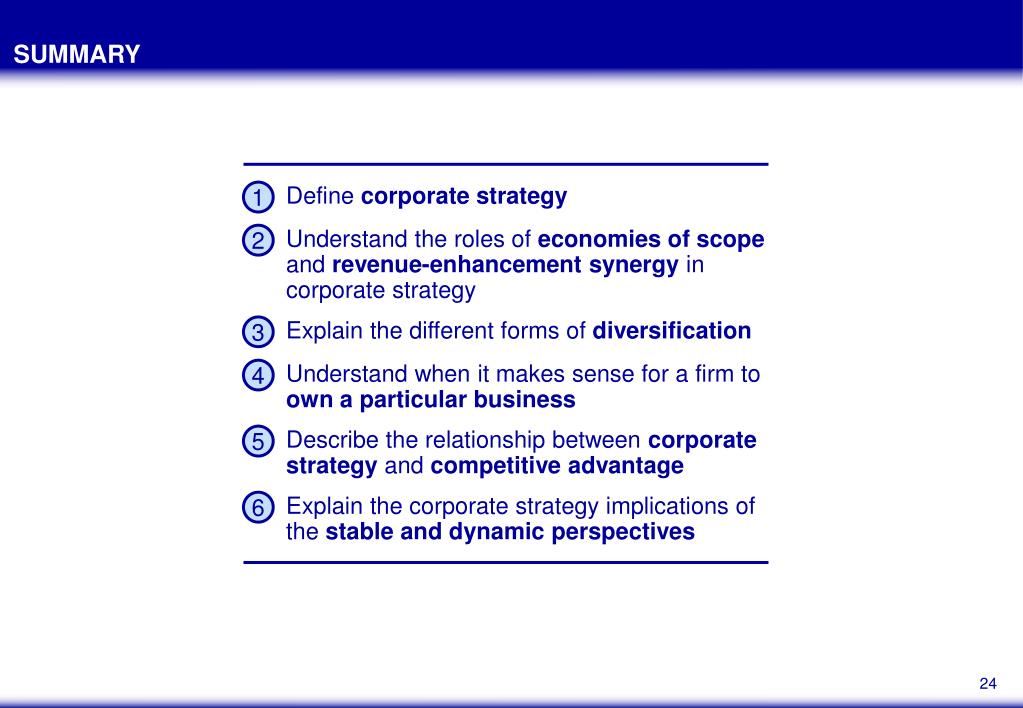 SUMMARY

1 Define corporate strategy

2 Understand the roles of economies of scope and revenue-enhancement synergy in corporate strategy

3 Explain the different forms of diversification

4 Understand when it makes sense for a firm to own a particular business

5 Describe the relationship between corporate strategy and competitive advantage

6 Explain the corporate strategy implications of the stable and dynamic perspectives

24